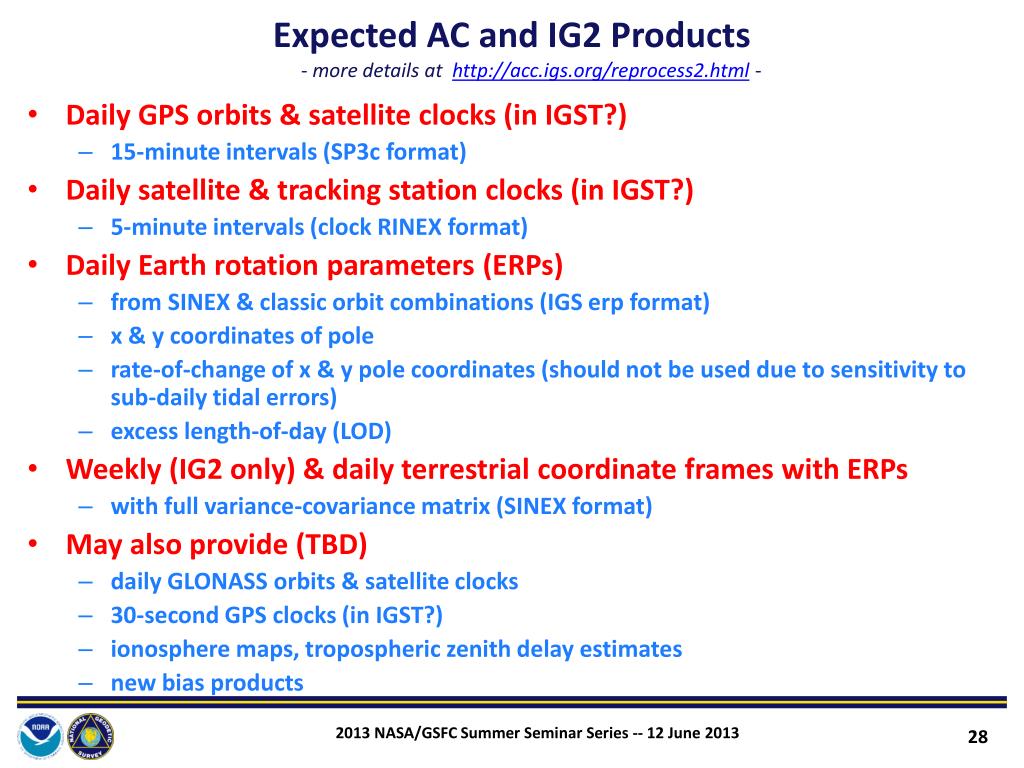 Expected AC and IG2 Products

- more details at http://acc.igs.org/reprocess2.html -

• Daily GPS orbits & satellite clocks (in IGST?)
  – 15-minute intervals (SP3c format)
• Daily satellite & tracking station clocks (in IGST?)
  – 5-minute intervals (clock RINEX format)
• Daily Earth rotation parameters (ERPs)
  – from SINEX & classic orbit combinations (IGS erp format)
  – x & y coordinates of pole
  – rate-of-change of x & y pole coordinates (should not be used due to sensitivity to sub-daily tidal errors)
  – excess length-of-day (LOD)
• Weekly (IG2 only) & daily terrestrial coordinate frames with ERPs
  – with full variance-covariance matrix (SINEX format)
• May also provide (TBD)
  – daily GLONASS orbits & satellite clocks
  – 30-second GPS clocks (in IGST?)
  – ionosphere maps, tropospheric zenith delay estimates
  – new bias products

NOAA NATIONAL GEODETIC SURVEY

2013 NASA/GSFC Summer Seminar Series -- 12 June 2013

28